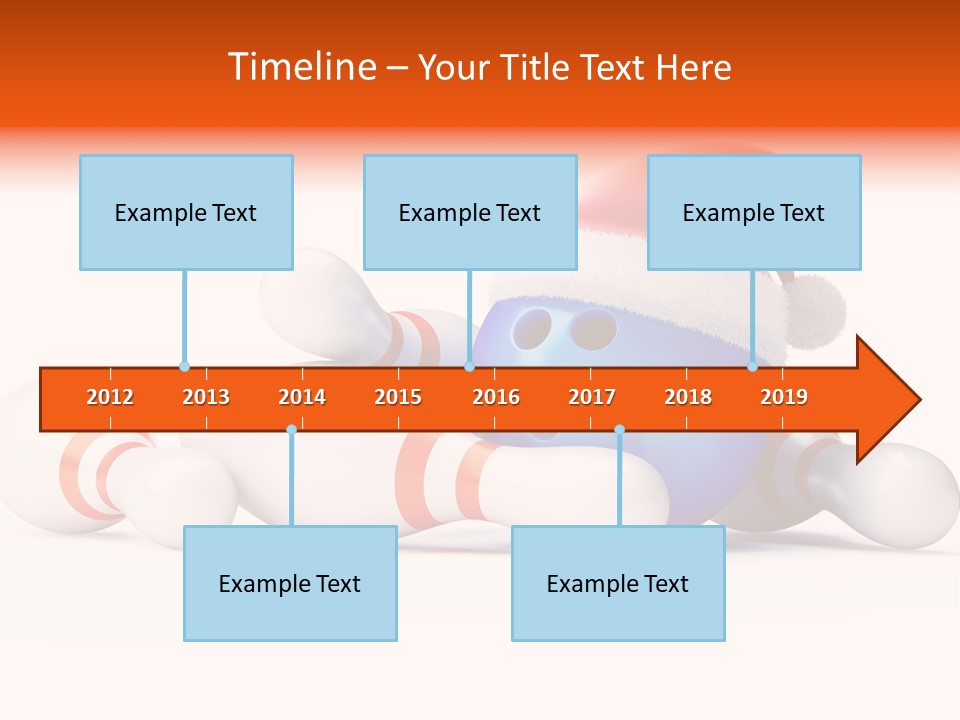 Timeline – Your Title Text Here

Example Text

Example Text

Example Text

2012 2013 2014 2015 2016 2017 2018 2019

Example Text

Example Text